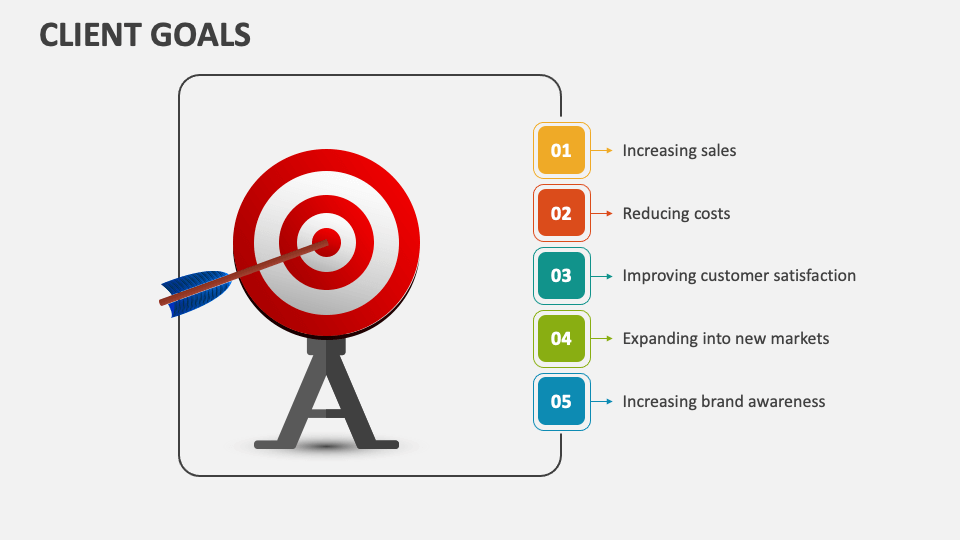 CLIENT GOALS

01 Increasing sales

02 Reducing costs

03 Improving customer satisfaction

04 Expanding into new markets

05 Increasing brand awareness